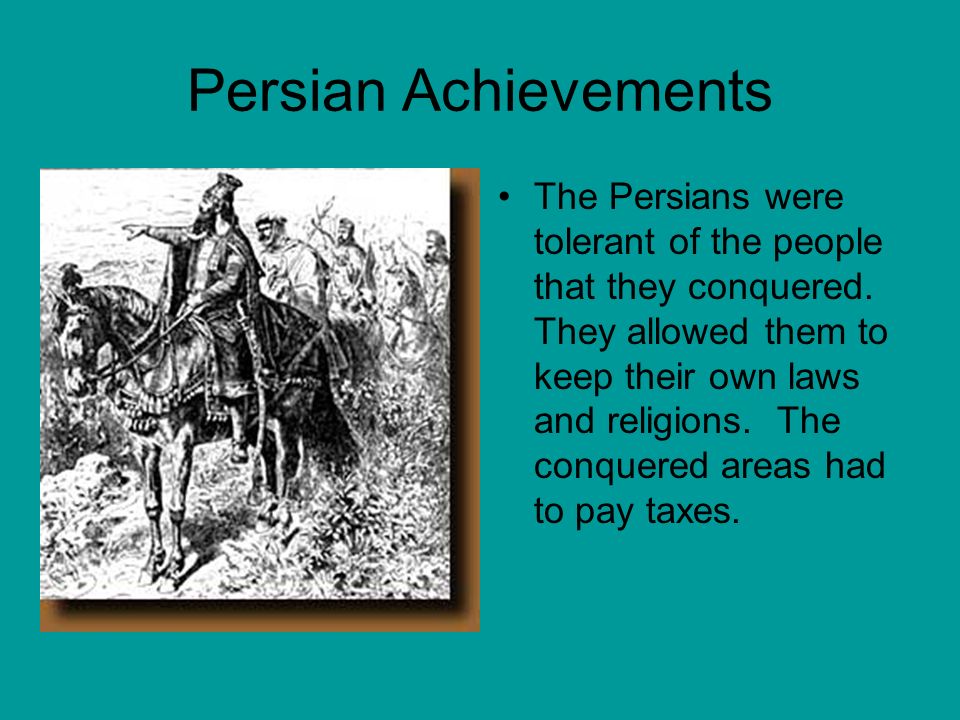 Persian Achievements

• The Persians were tolerant of the people that they conquered. They allowed them to keep their own laws and religions. The conquered areas had to pay taxes.